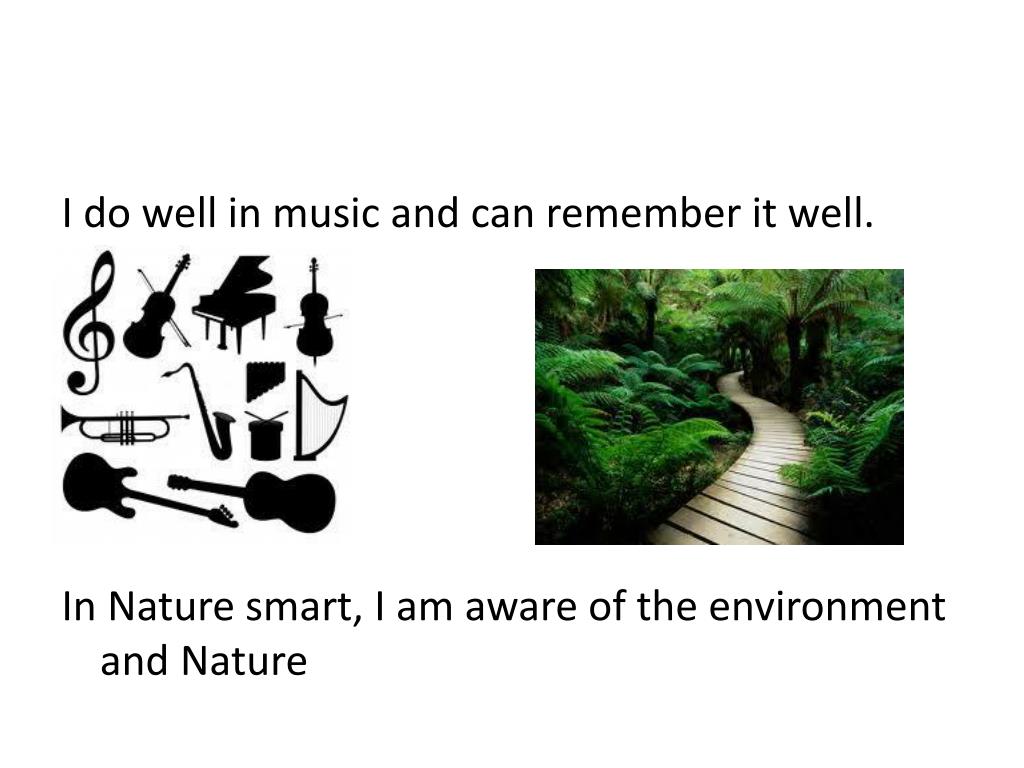 I do well in music and can remember it well.

In Nature smart, I am aware of the environment and Nature